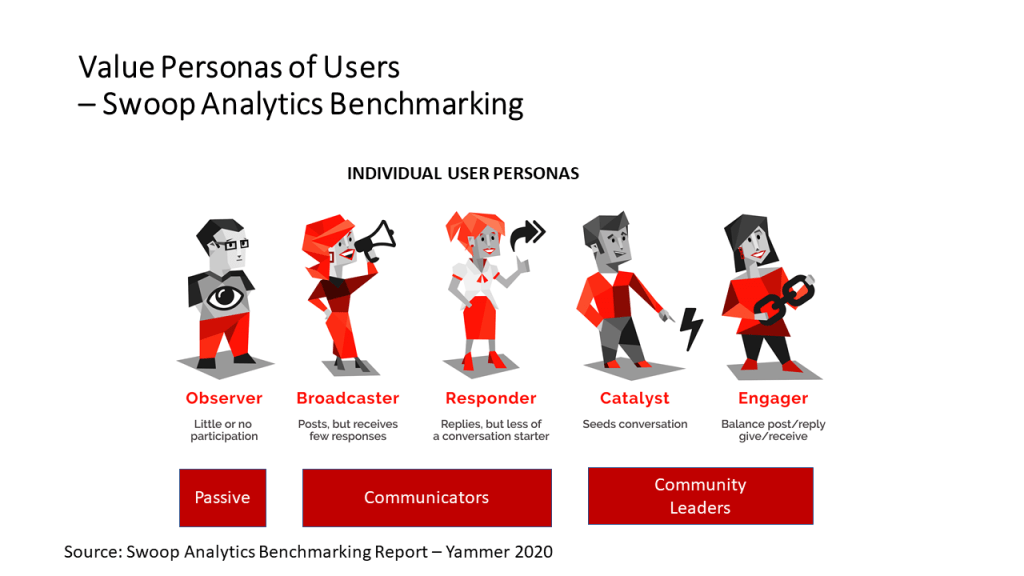 Value Personas of Users
– Swoop Analytics Benchmarking

INDIVIDUAL USER PERSONAS

Observer
Little or no participation

Broadcaster
Posts, but receives few responses

Responder
Replies, but less of a conversation starter

Catalyst
Seeds conversation

Engager
Balance post/reply give/receive

Passive

Communicators

Community Leaders

Source: Swoop Analytics Benchmarking Report – Yammer 2020